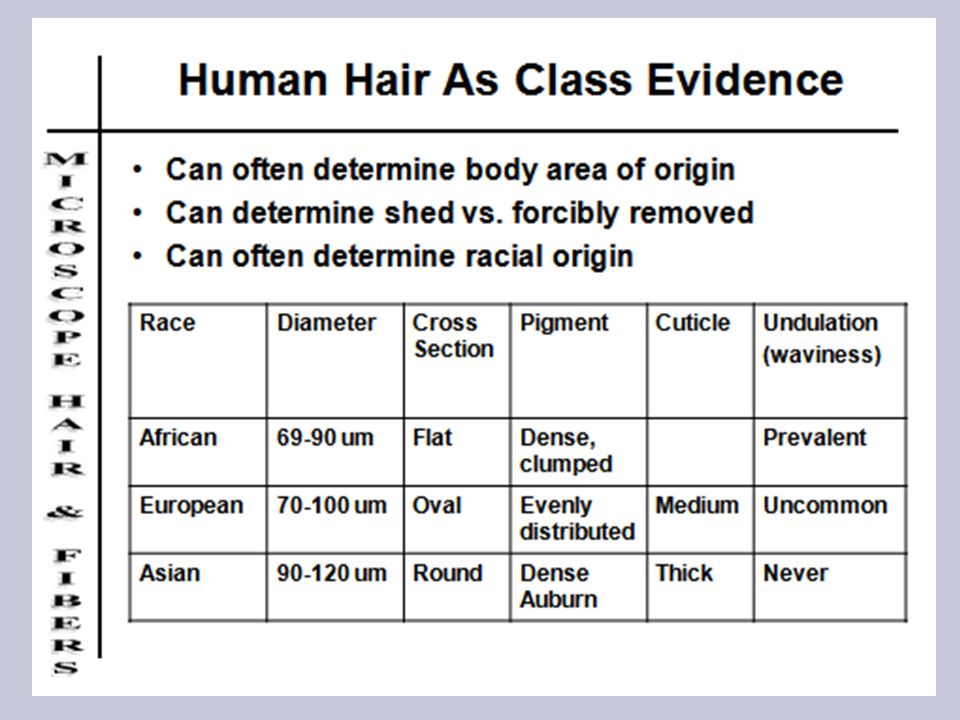 MICROSCOPE HAIR & FIBERS

Human Hair As Class Evidence

• Can often determine body area of origin
• Can determine shed vs. forcibly removed
• Can often determine racial origin

| Race | Diameter | Cross Section | Pigment | Cuticle | Undulation (waviness) |
|---|---|---|---|---|---|
| African | 69-90 um | Flat | Dense, clumped | | Prevalent |
| European | 70-100 um | Oval | Evenly distributed | Medium | Uncommon |
| Asian | 90-120 um | Round | Dense Auburn | Thick | Never |